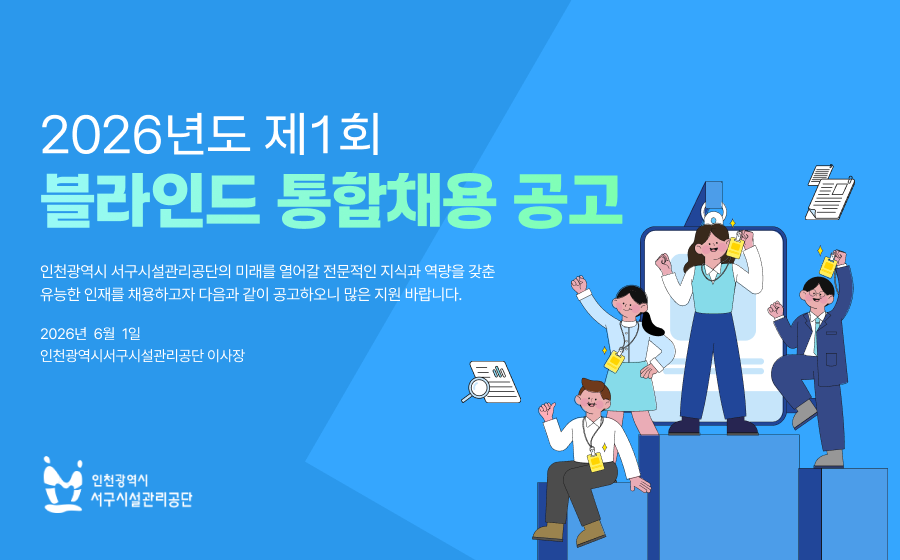 2026년도 제1회
블라인드 통합채용 공고

인천광역시 서구시설관리공단의 미래를 열어갈 전문적인 지식과 역량을 갖춘 유능한 인재를 채용하고자 다음과 같이 공고하오니 많은 지원 바랍니다.

2026년 6월 1일
인천광역시서구시설관리공단 이사장

인천광역시
서구시설관리공단